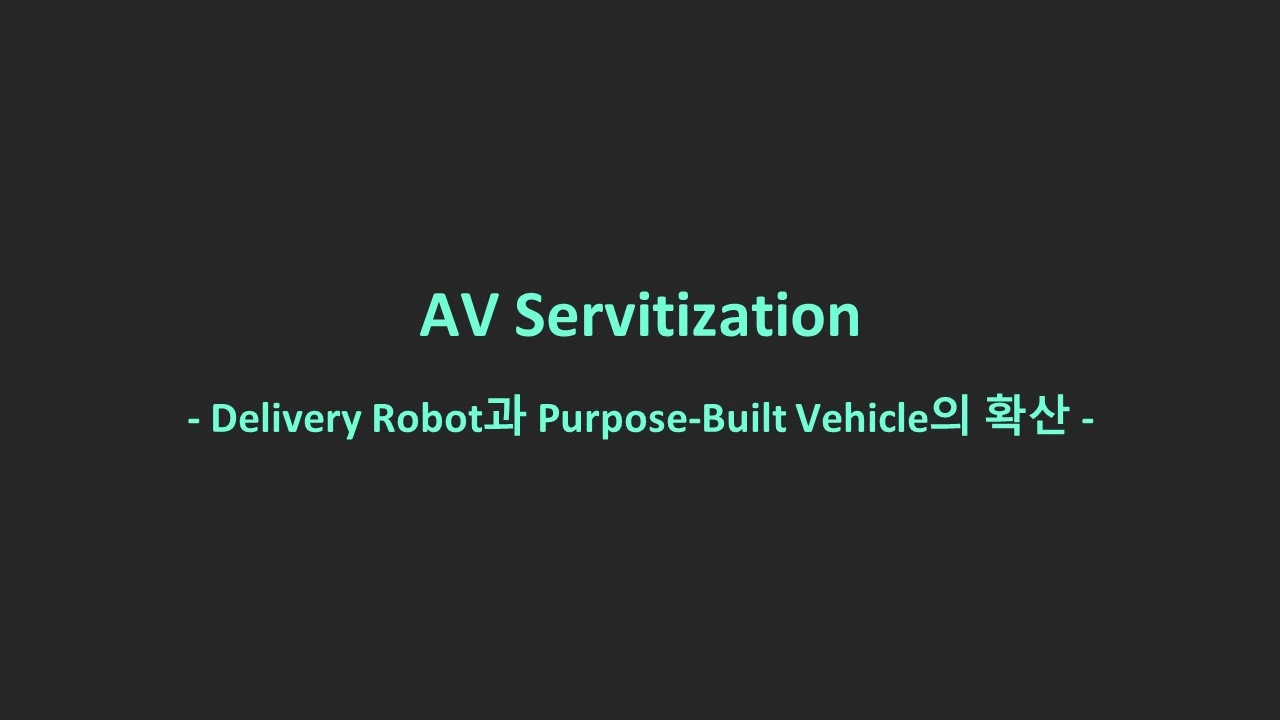 AV Servitization

- Delivery Robot과 Purpose-Built Vehicle의 확산 -